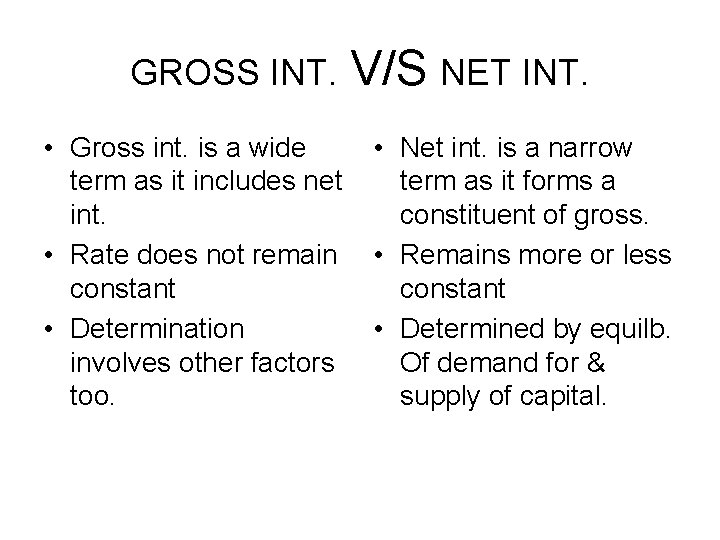 GROSS INT. V/S NET INT.

• Gross int. is a wide term as it includes net int.
• Rate does not remain constant
• Determination involves other factors too.

• Net int. is a narrow term as it forms a constituent of gross.
• Remains more or less constant
• Determined by equilb. Of demand for & supply of capital.